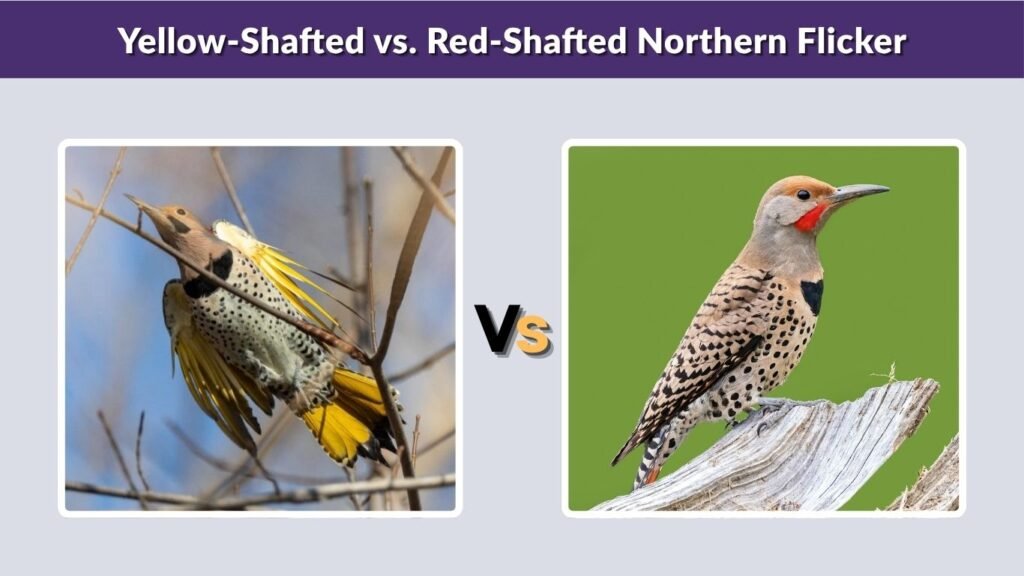 Yellow-Shafted vs. Red-Shafted Northern Flicker

Vs